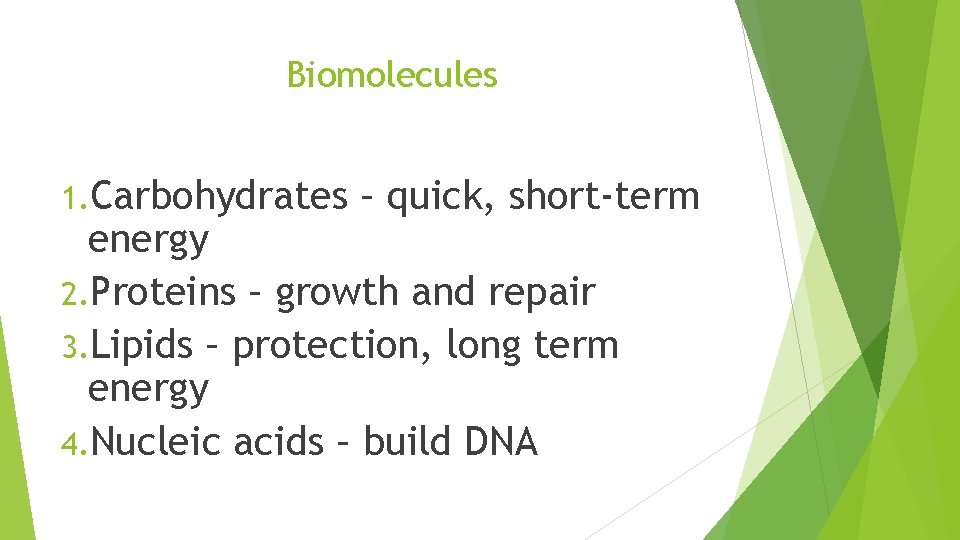 Biomolecules

1. Carbohydrates – quick, short-term energy
2. Proteins – growth and repair
3. Lipids – protection, long term energy
4. Nucleic acids – build DNA